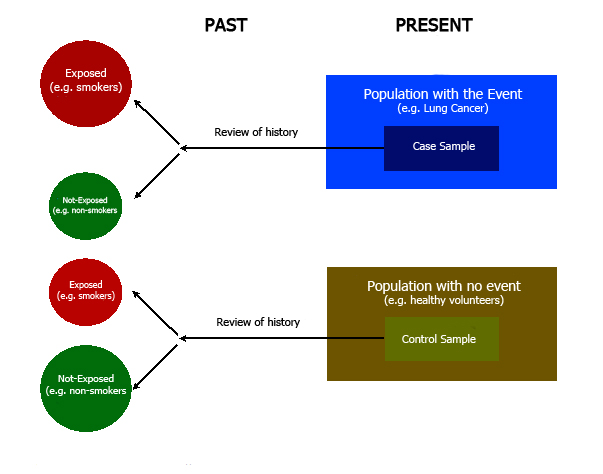 PAST

PRESENT

Exposed
(e.g. smokers)

Population with the Event
(e.g. Lung Cancer)

Review of history

Case Sample

Not-Exposed
(e.g. non-smokers

Exposed
(e.g. smokers)

Population with no event
(e.g. healthy volunteers)

Review of history

Control Sample

Not-Exposed
(e.g. non-smokers